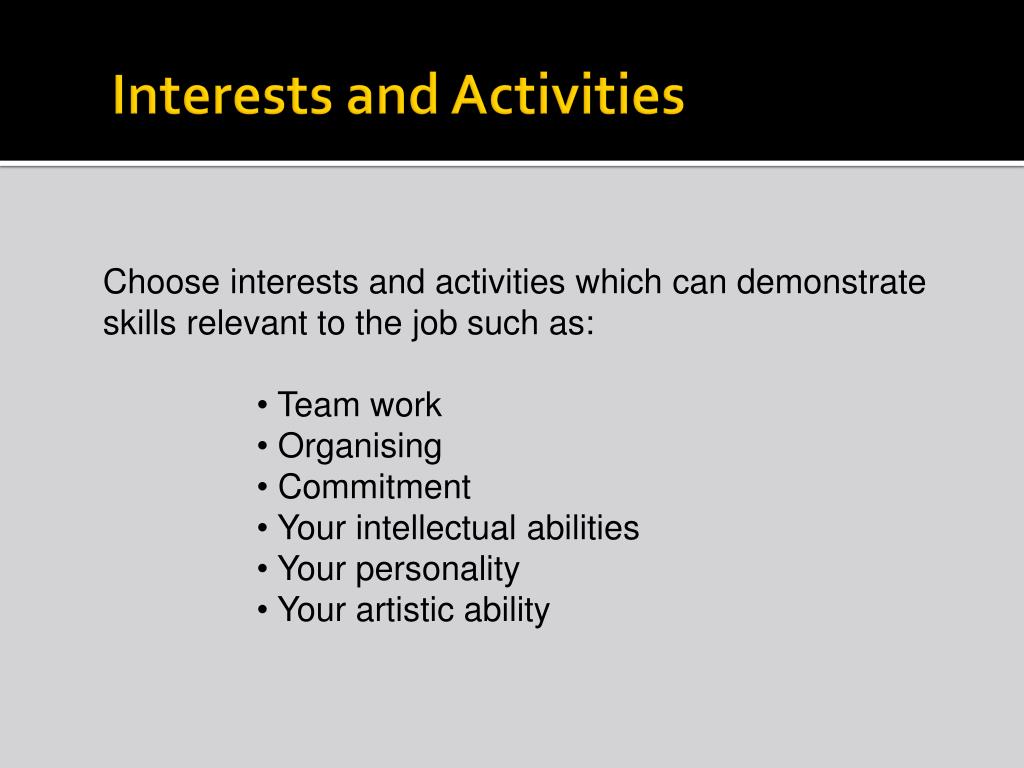 Interests and Activities

Choose interests and activities which can demonstrate skills relevant to the job such as:

• Team work
• Organising
• Commitment
• Your intellectual abilities
• Your personality
• Your artistic ability